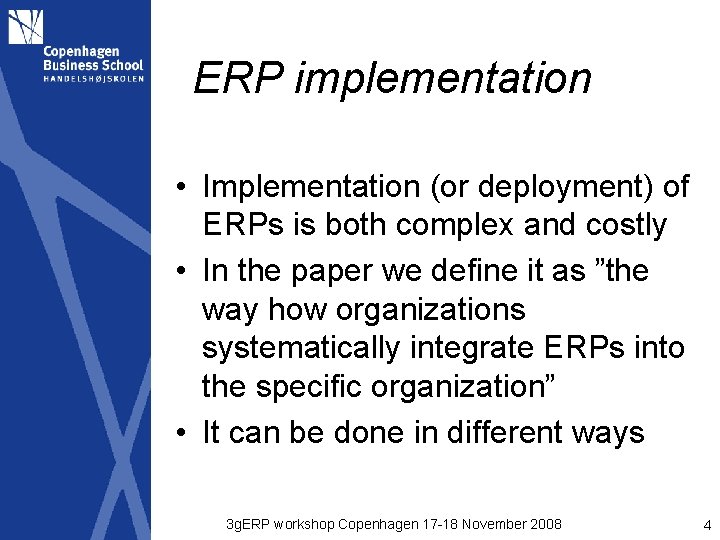 Copenhagen Business School
HANDELSHØJSKOLEN

ERP implementation

• Implementation (or deployment) of ERPs is both complex and costly
• In the paper we define it as ”the way how organizations systematically integrate ERPs into the specific organization”
• It can be done in different ways

3gERP workshop Copenhagen 17-18 November 2008

4